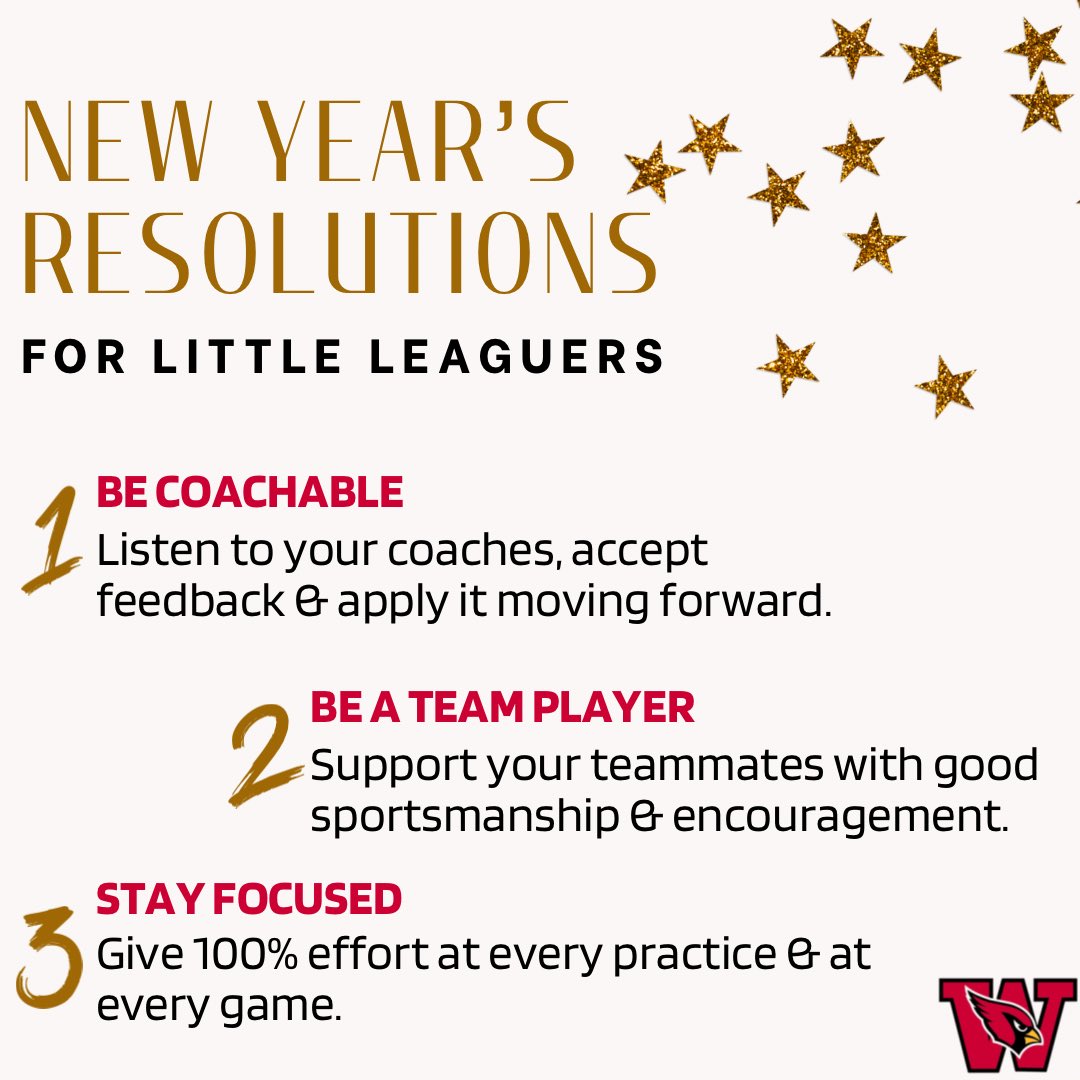 NEW YEAR'S RESOLUTIONS

FOR LITTLE LEAGUERS

1 BE COACHABLE
Listen to your coaches, accept feedback & apply it moving forward.

2 BE A TEAM PLAYER
Support your teammates with good sportsmanship & encouragement.

3 STAY FOCUSED
Give 100% effort at every practice & at every game.

W